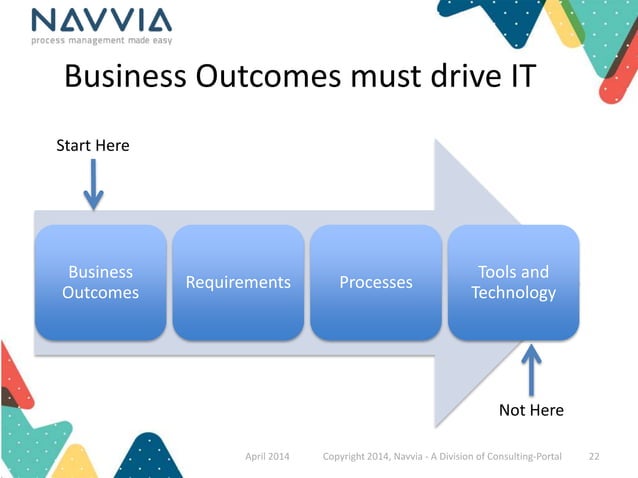 NAVVIA
process management made easy

Business Outcomes must drive IT

Start Here

Business Outcomes

Requirements

Processes

Tools and Technology

Not Here

April 2014

Copyright 2014, Navvia - A Division of Consulting-Portal

22